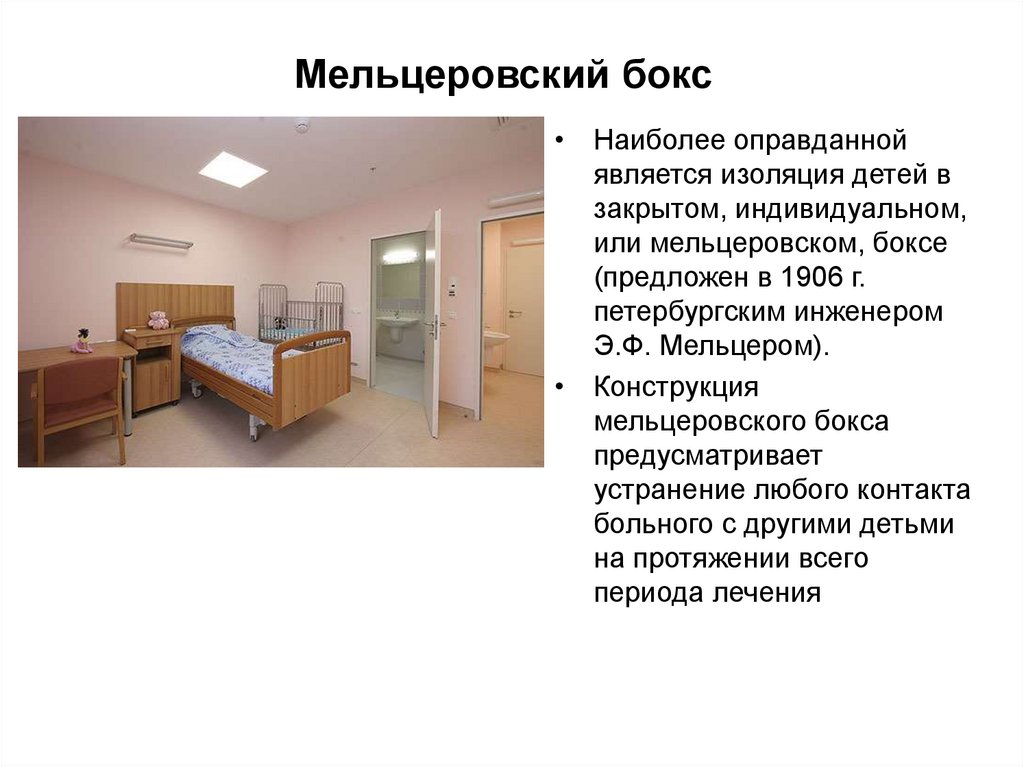 Мельцеровский бокс

• Наиболее оправданной является изоляция детей в закрытом, индивидуальном, или мельцеровском, боксе (предложен в 1906 г. петербургским инженером Э.Ф. Мельцером).

• Конструкция мельцеровского бокса предусматривает устранение любого контакта больного с другими детьми на протяжении всего периода лечения